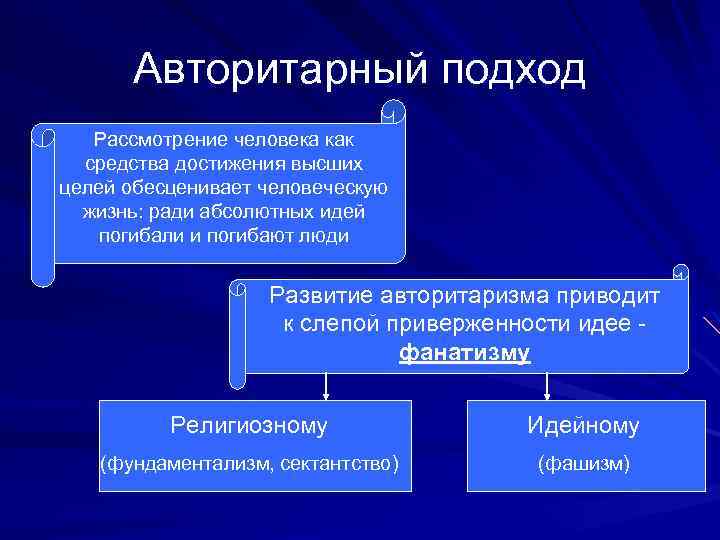 Авторитарный подход

Рассмотрение человека как средства достижения высших целей обесценивает человеческую жизнь: ради абсолютных идей погибали и погибают люди

Развитие авторитаризма приводит к слепой приверженности идее - фанатизму

Религиозному

(фундаментализм, сектантство)

Идейному

(фашизм)